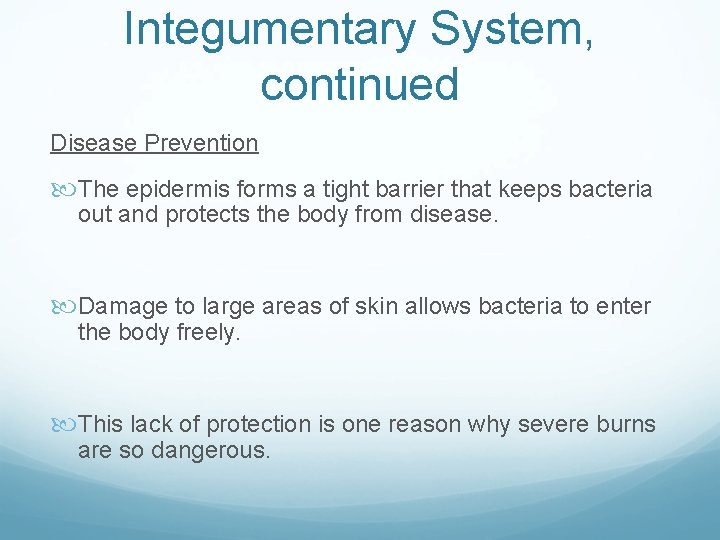 Integumentary System, continued

Disease Prevention

The epidermis forms a tight barrier that keeps bacteria out and protects the body from disease.

Damage to large areas of skin allows bacteria to enter the body freely.

This lack of protection is one reason why severe burns are so dangerous.